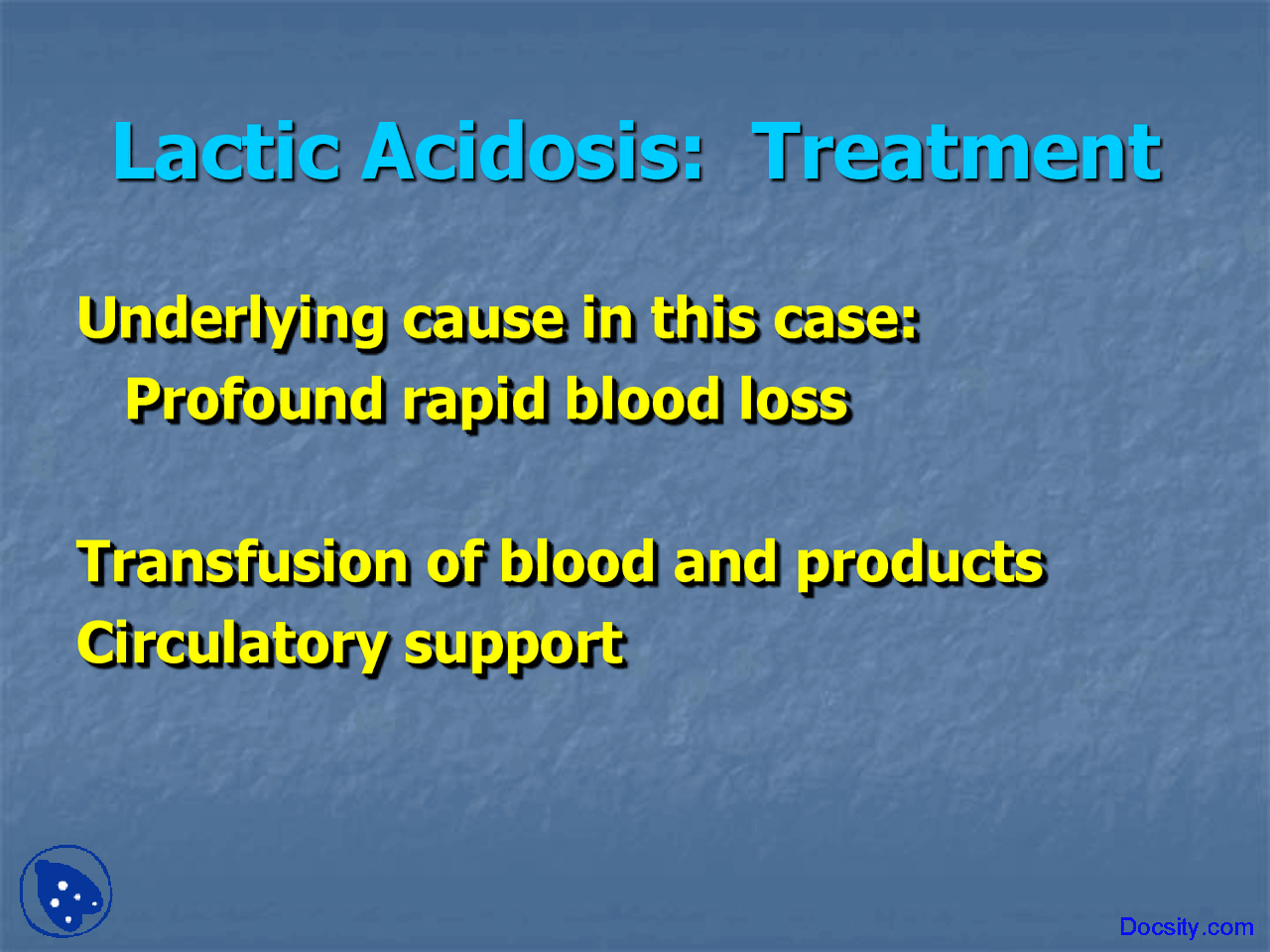 Lactic Acidosis: Treatment

Underlying cause in this case:
Profound rapid blood loss

Transfusion of blood and products
Circulatory support

Docsity.com